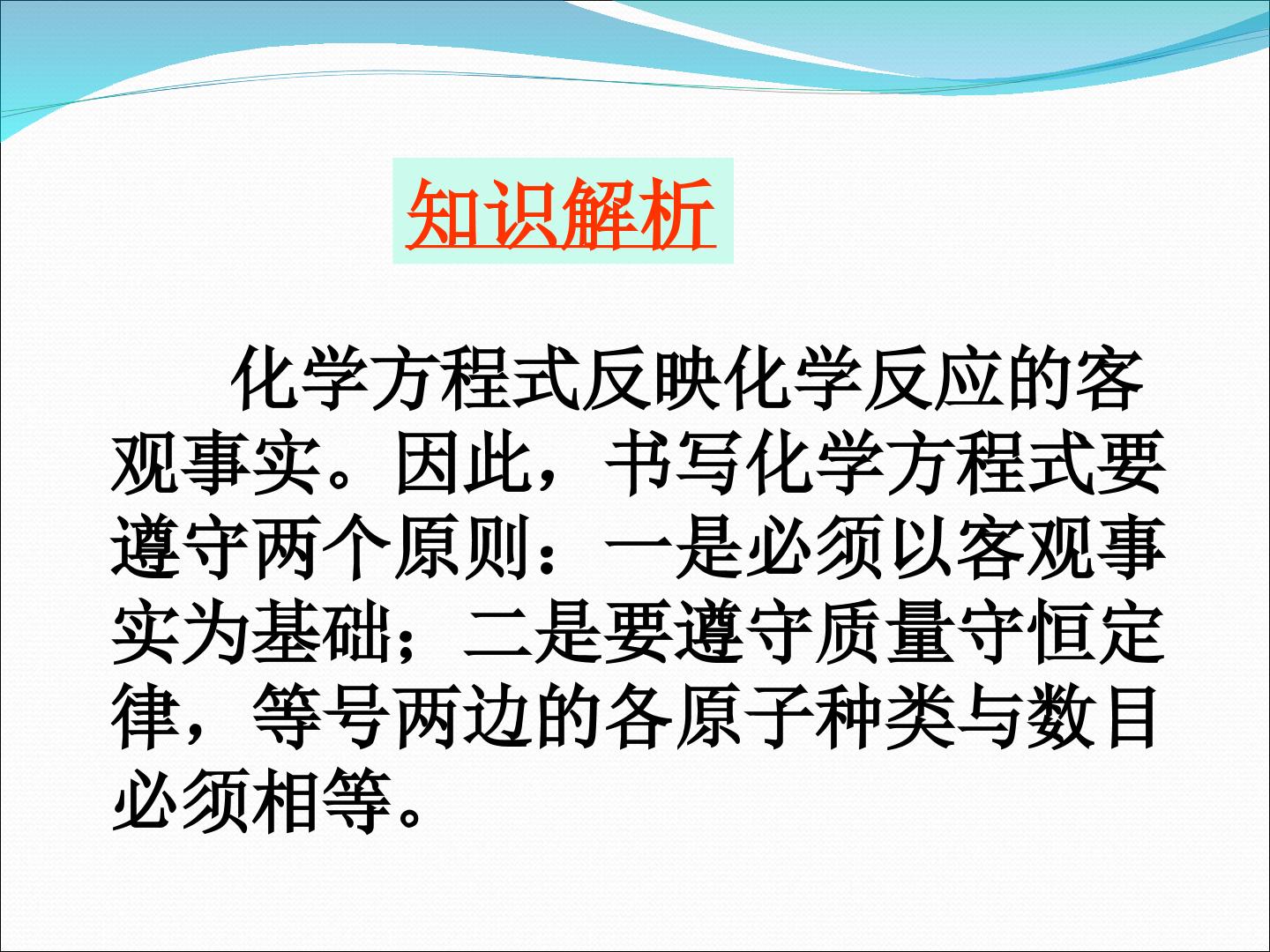 知识解析

化学方程式反映化学反应的客观事实。因此，书写化学方程式要遵守两个原则：一是必须以客观事实为基础；二是要遵守质量守恒定律，等号两边的各原子种类与数目必须相等。